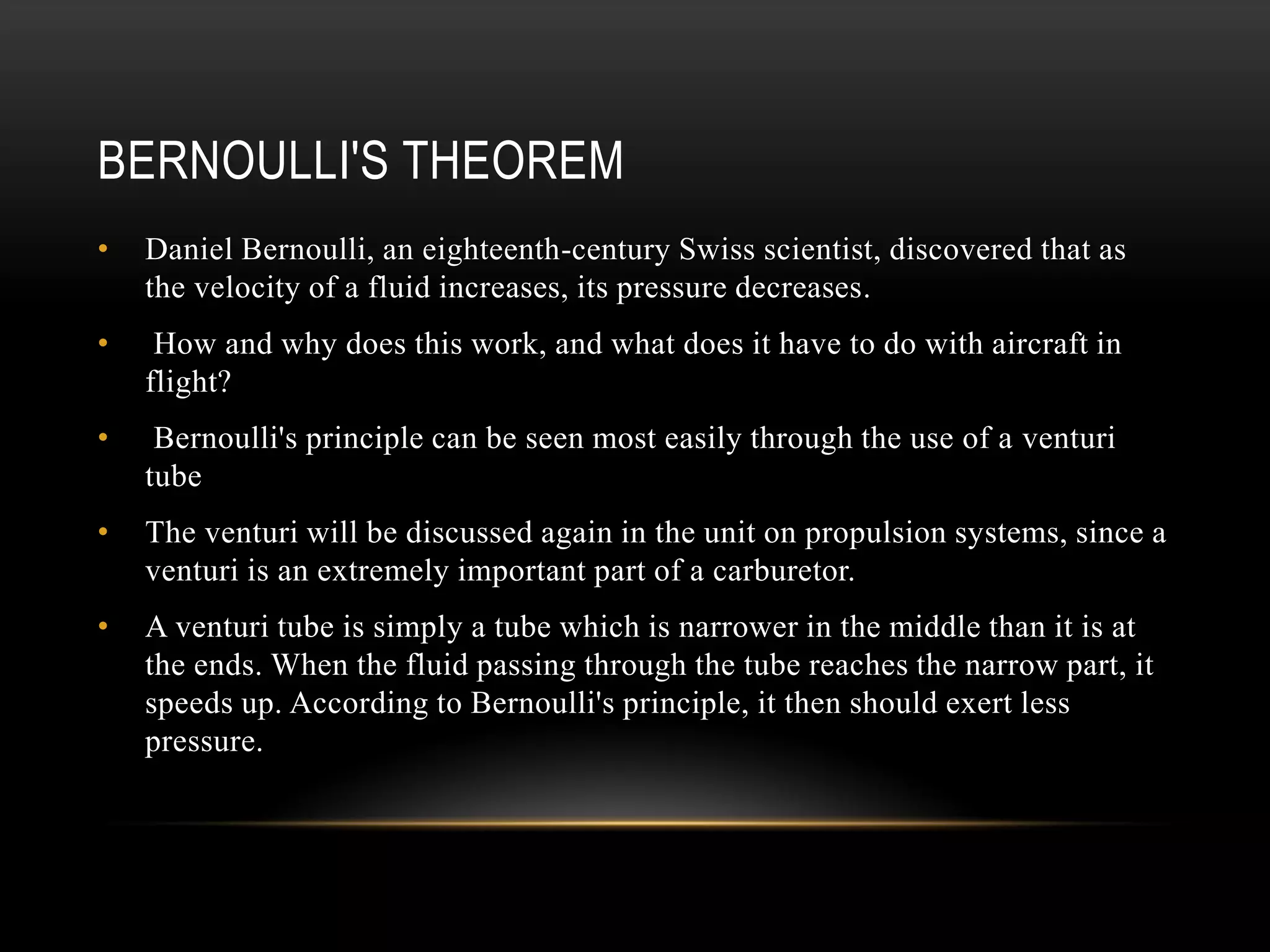 BERNOULLI'S THEOREM

• Daniel Bernoulli, an eighteenth-century Swiss scientist, discovered that as the velocity of a fluid increases, its pressure decreases.

• How and why does this work, and what does it have to do with aircraft in flight?

• Bernoulli's principle can be seen most easily through the use of a venturi tube

• The venturi will be discussed again in the unit on propulsion systems, since a venturi is an extremely important part of a carburetor.

• A venturi tube is simply a tube which is narrower in the middle than it is at the ends. When the fluid passing through the tube reaches the narrow part, it speeds up. According to Bernoulli's principle, it then should exert less pressure.